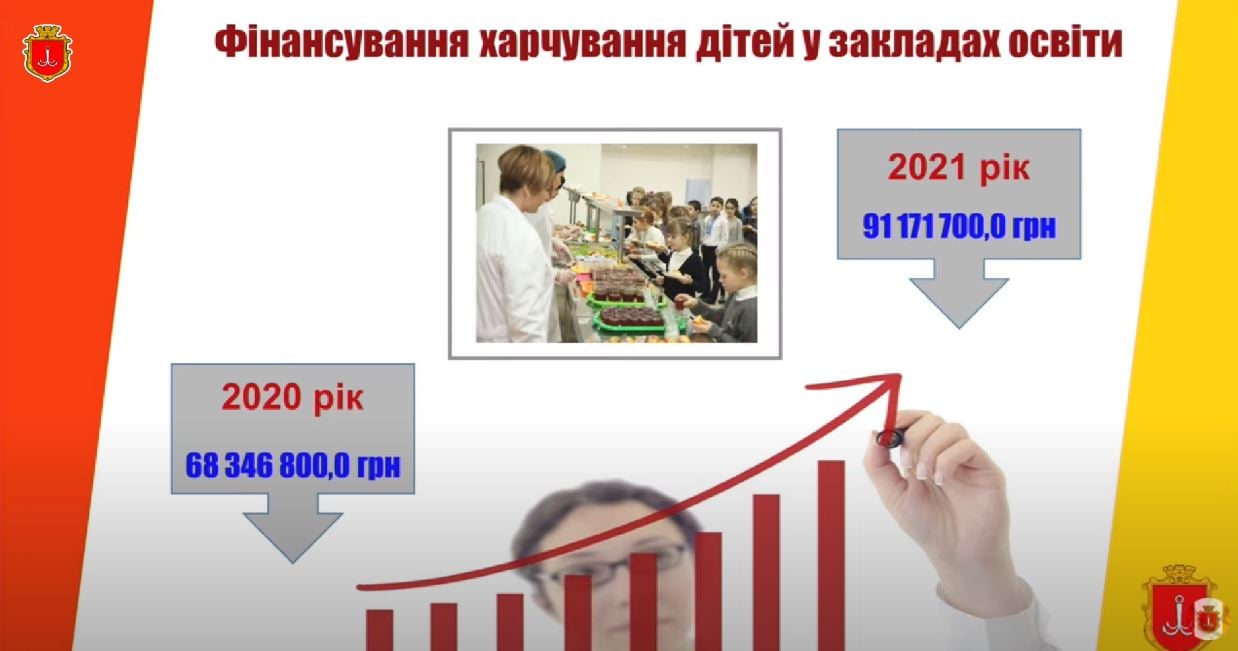 Фінансування харчування дітей у закладах освіти

2021 рік

91 171 700,0 грн

2020 рік

68 346 800,0 грн